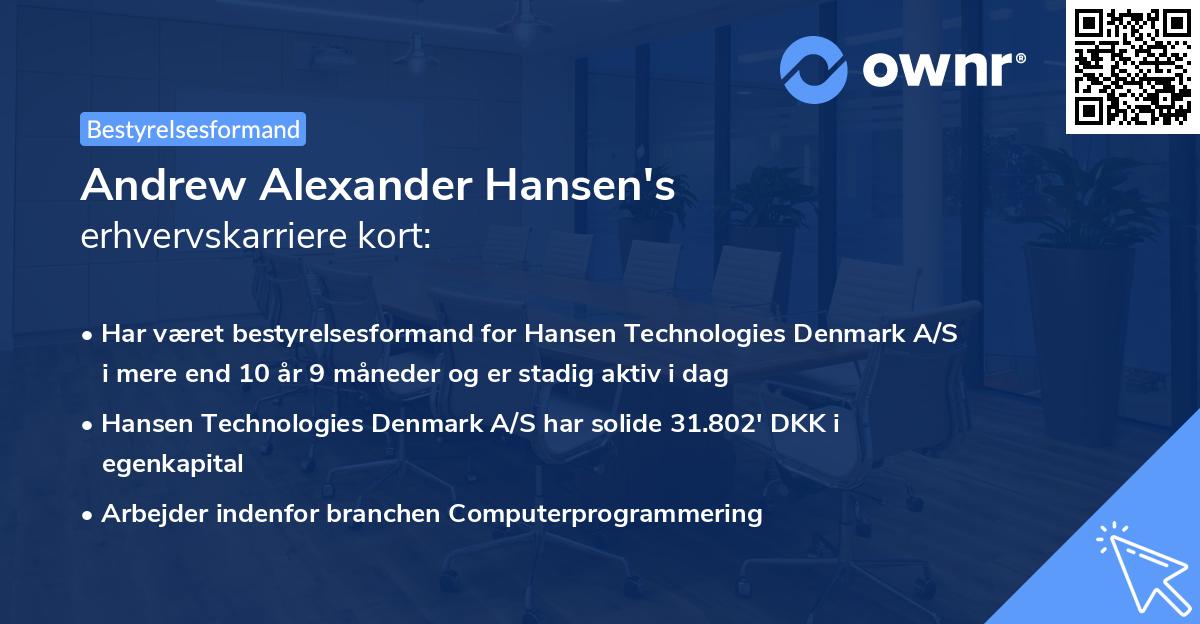 ownr®

Bestyrelsesformand

Andrew Alexander Hansen's
erhvervskarriere kort:

• Har været bestyrelsesformand for Hansen Technologies Denmark A/S i mere end 10 år 9 måneder og er stadig aktiv i dag

• Hansen Technologies Denmark A/S har solide 31.802' DKK i egenkapital

• Arbejder indenfor branchen Computerprogrammering